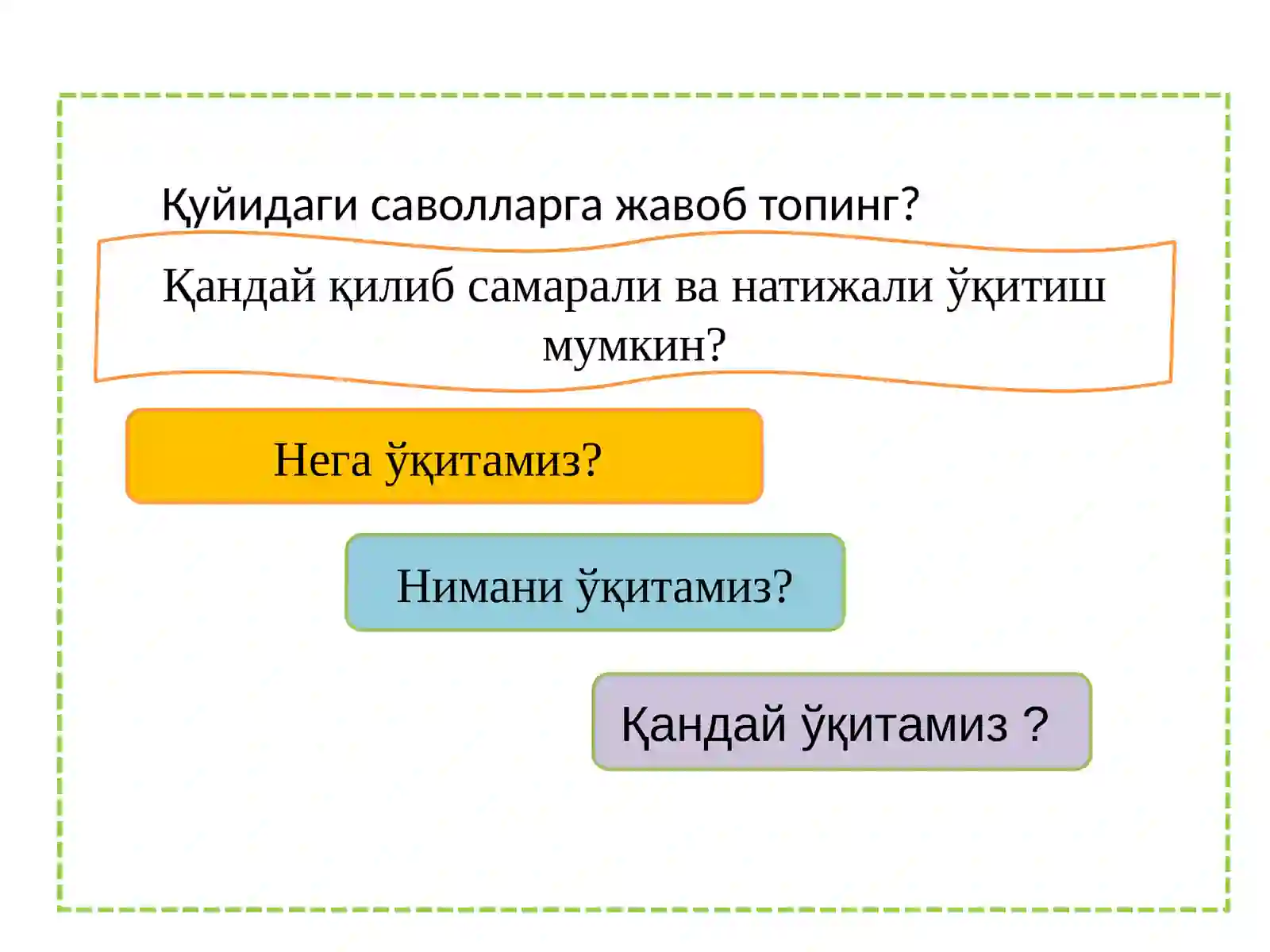 Қуйидаги саволларга жавоб топинг?

Қандай қилиб самарали ва натижали ўқитиш мумкин?

Нега ўқитамиз?

Нимани ўқитамиз?

Қандай ўқитамиз ?